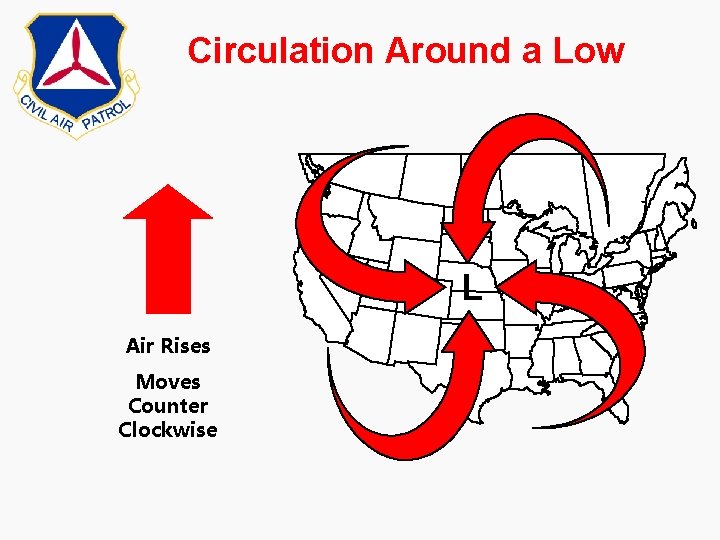 CIVIL AIR PATROL

Circulation Around a Low

Air Rises

Moves Counter Clockwise

L